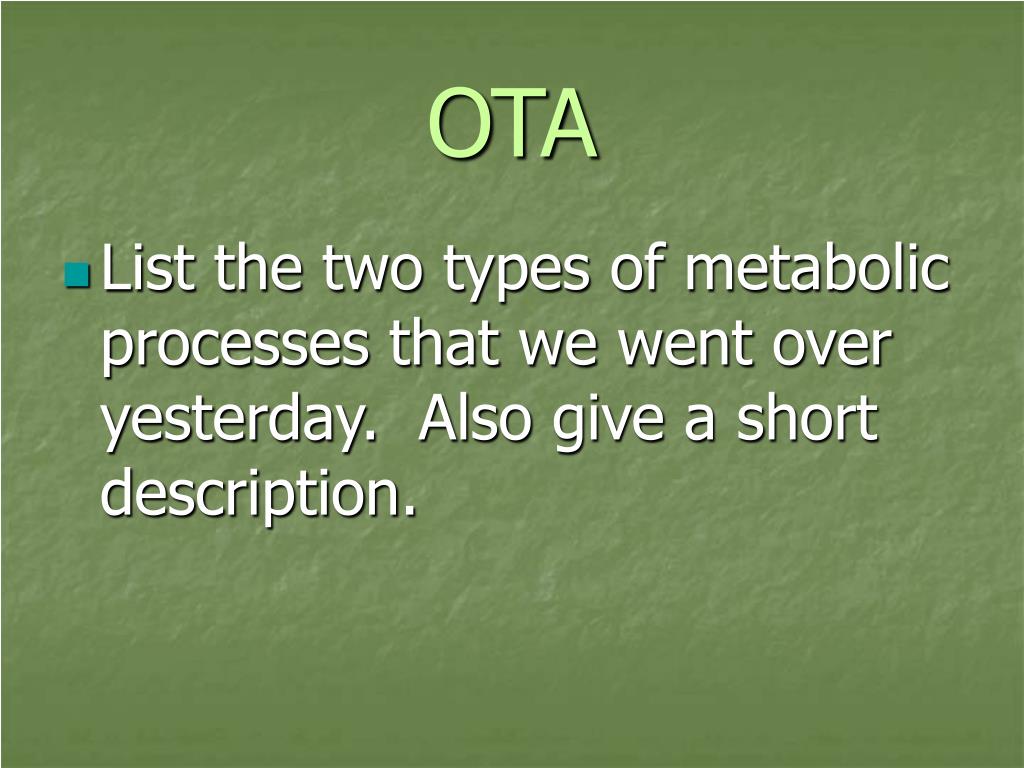 OTA

List the two types of metabolic processes that we went over yesterday.  Also give a short description.